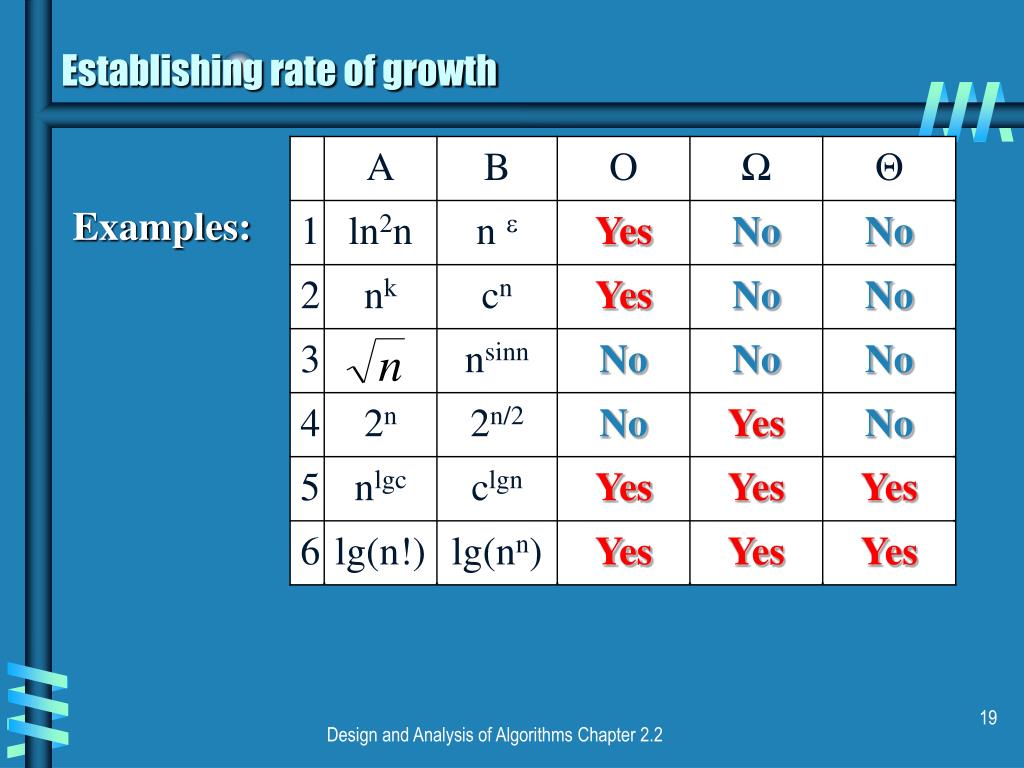 Establishing rate of growth

Examples:

| | A | B | O | Ω | Θ |
|---|---|---|---|---|---|
| 1 | $\ln^2 n$ | $n^{\varepsilon}$ | Yes | No | No |
| 2 | $n^k$ | $c^n$ | Yes | No | No |
| 3 | $\sqrt{n}$ | $n^{\sin n}$ | No | No | No |
| 4 | $2^n$ | $2^{n/2}$ | No | Yes | No |
| 5 | $n^{\lg c}$ | $c^{\lg n}$ | Yes | Yes | Yes |
| 6 | $\lg(n!)$ | $\lg(n^n)$ | Yes | Yes | Yes |

Design and Analysis of Algorithms Chapter 2.2

19